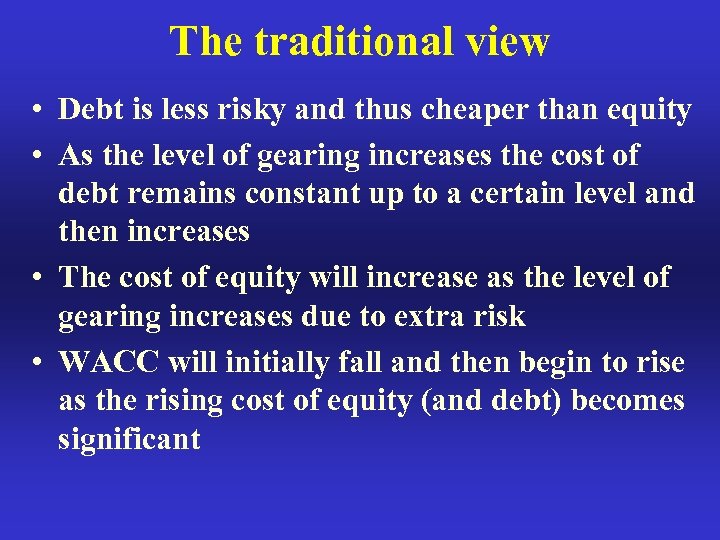 The traditional view

• Debt is less risky and thus cheaper than equity
• As the level of gearing increases the cost of debt remains constant up to a certain level and then increases
• The cost of equity will increase as the level of gearing increases due to extra risk
• WACC will initially fall and then begin to rise as the rising cost of equity (and debt) becomes significant